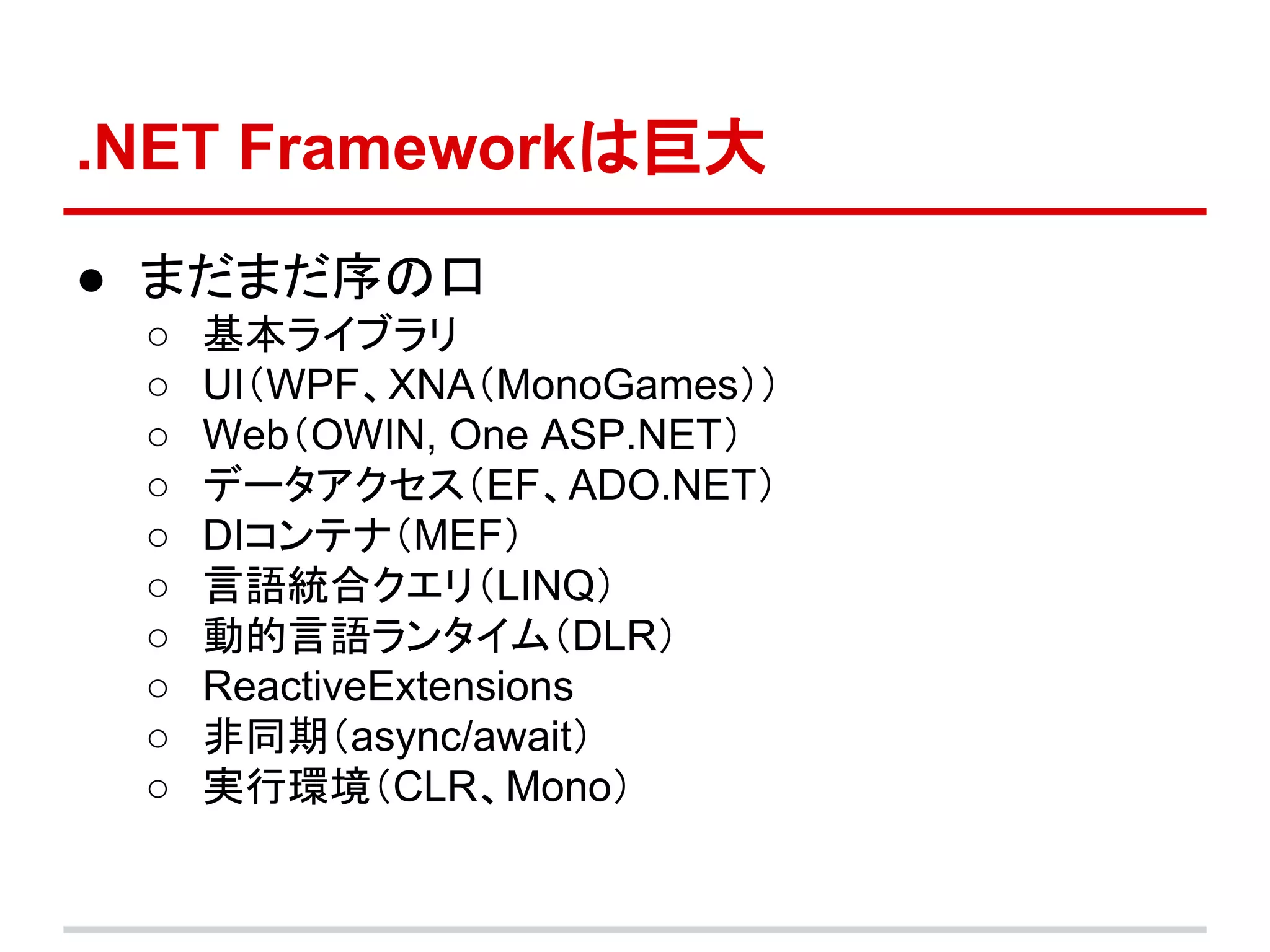 .NET Frameworkは巨大

● まだまだ序の口
  ○ 基本ライブラリ
  ○ UI（WPF、XNA（MonoGames））
  ○ Web（OWIN, One ASP.NET）
  ○ データアクセス（EF、ADO.NET）
  ○ DIコンテナ（MEF）
  ○ 言語統合クエリ（LINQ）
  ○ 動的言語ランタイム（DLR）
  ○ ReactiveExtensions
  ○ 非同期（async/await）
  ○ 実行環境（CLR、Mono）